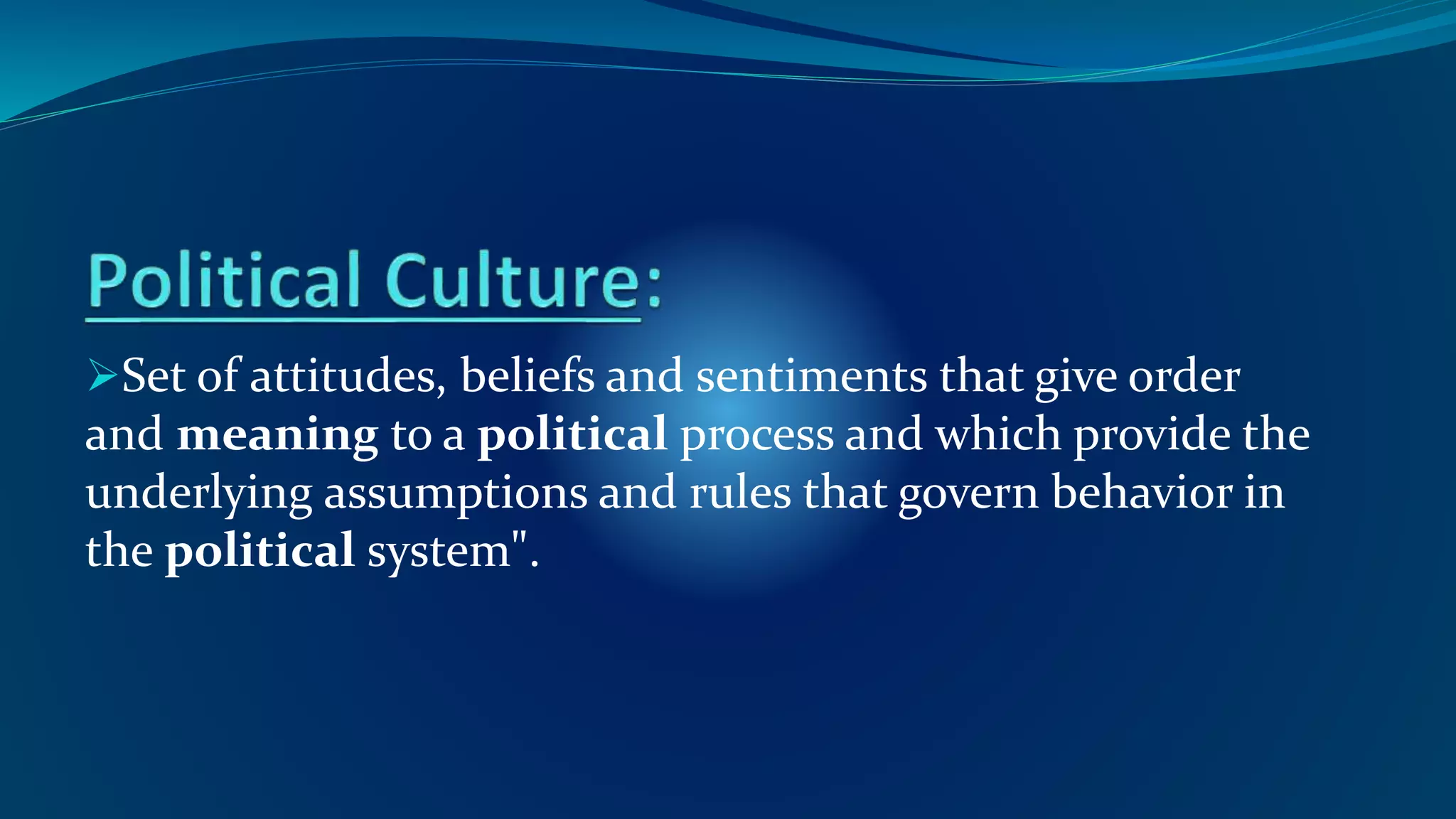 Political Culture:

➢Set of attitudes, beliefs and sentiments that give order and meaning to a political process and which provide the underlying assumptions and rules that govern behavior in the political system".